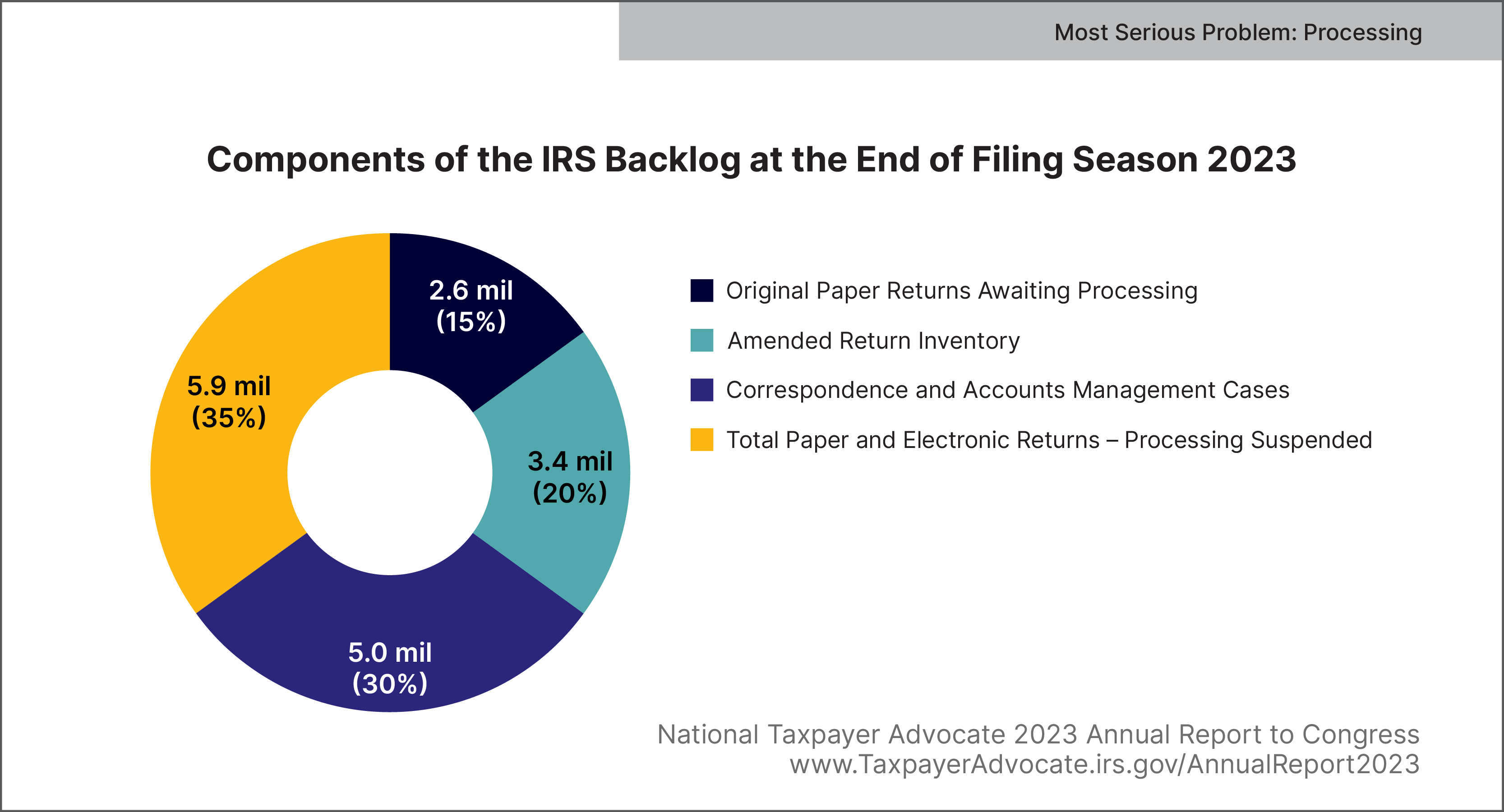 Most Serious Problem: Processing

Components of the IRS Backlog at the End of Filing Season 2023

2.6 mil (15%)

3.4 mil (20%)

5.0 mil (30%)

5.9 mil (35%)

Original Paper Returns Awaiting Processing

Amended Return Inventory

Correspondence and Accounts Management Cases

Total Paper and Electronic Returns – Processing Suspended

National Taxpayer Advocate 2023 Annual Report to Congress
www.TaxpayerAdvocate.irs.gov/AnnualReport2023